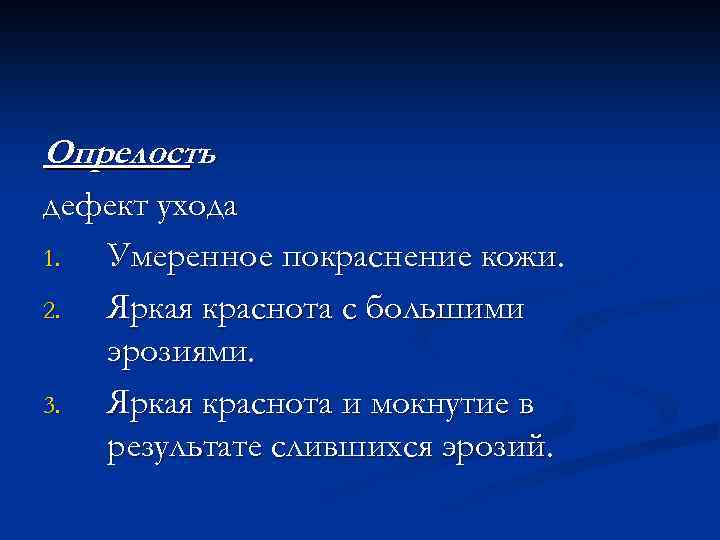 Опрелость

дефект ухода

1. Умеренное покраснение кожи.
2. Яркая краснота с большими эрозиями.
3. Яркая краснота и мокнутие в результате слившихся эрозий.